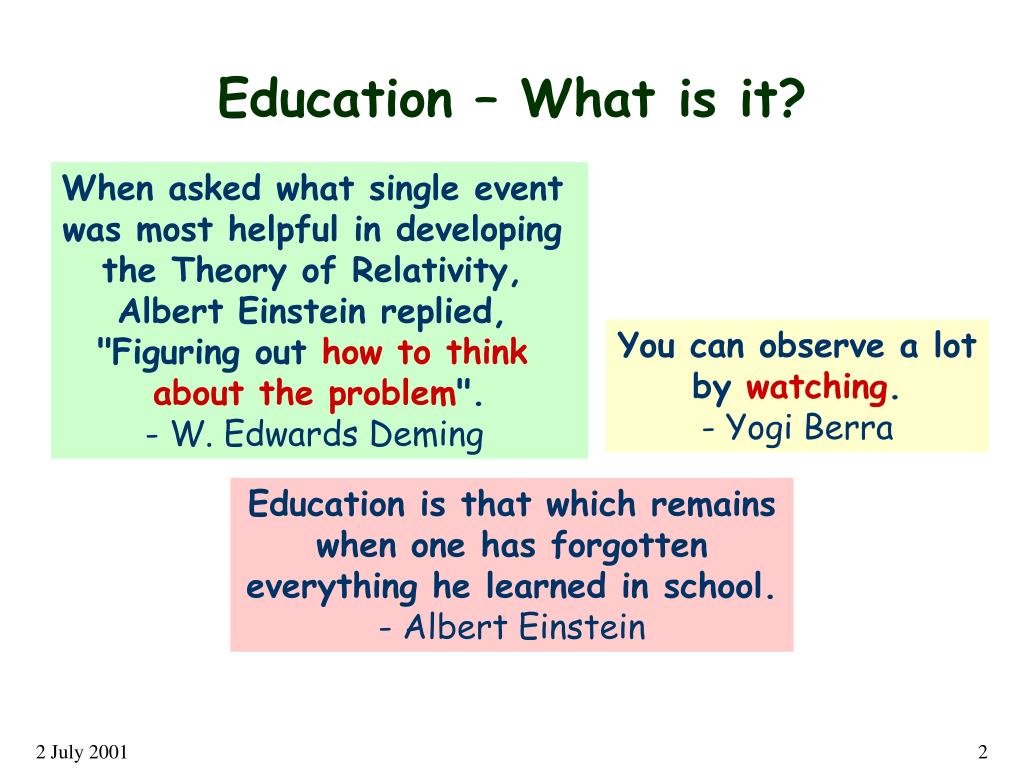 Education – What is it?

When asked what single event was most helpful in developing the Theory of Relativity, Albert Einstein replied, "Figuring out how to think about the problem".
- W. Edwards Deming

You can observe a lot by watching.
- Yogi Berra

Education is that which remains when one has forgotten everything he learned in school.
- Albert Einstein

2 July 2001

2